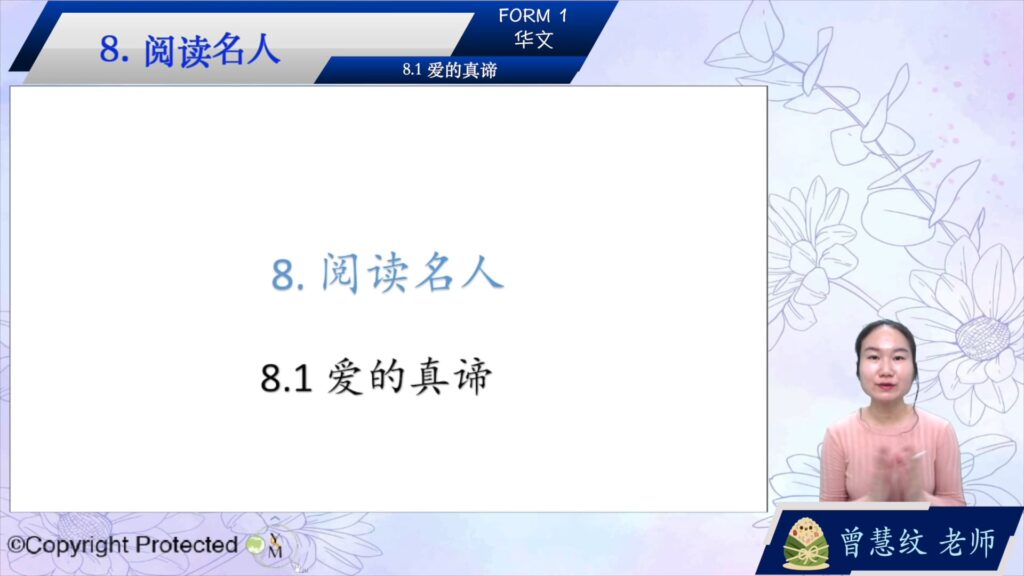 8. 阅读名人

FORM 1
华文

8.1 爱的真谛

8. 阅读名人

8.1 爱的真谛

©Copyright Protected

曾慧纹 老师